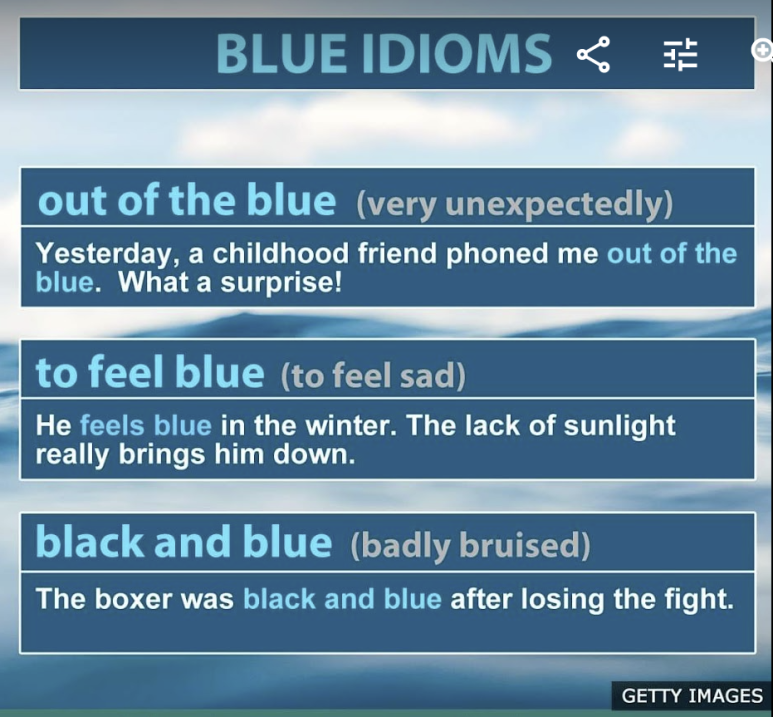 BLUE IDIOMS

out of the blue (very unexpectedly)

Yesterday, a childhood friend phoned me out of the blue. What a surprise!

to feel blue (to feel sad)

He feels blue in the winter. The lack of sunlight really brings him down.

black and blue (badly bruised)

The boxer was black and blue after losing the fight.

GETTY IMAGES